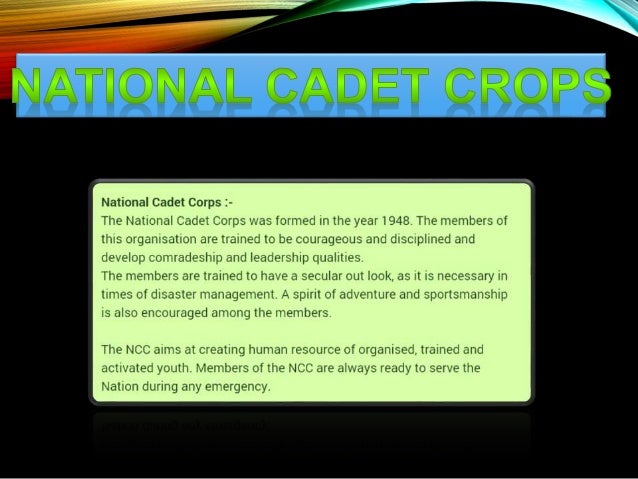 NATIONAL CADET CROPS

National Cadet Corps :-
The National Cadet Corps was formed in the year 1948. The members of this organisation are trained to be courageous and disciplined and develop comradeship and leadership qualities.
The members are trained to have a secular out look, as it is necessary in times of disaster management. A spirit of adventure and sportsmanship is also encouraged among the members.

The NCC aims at creating human resource of organised, trained and activated youth. Members of the NCC are always ready to serve the Nation during any emergency.